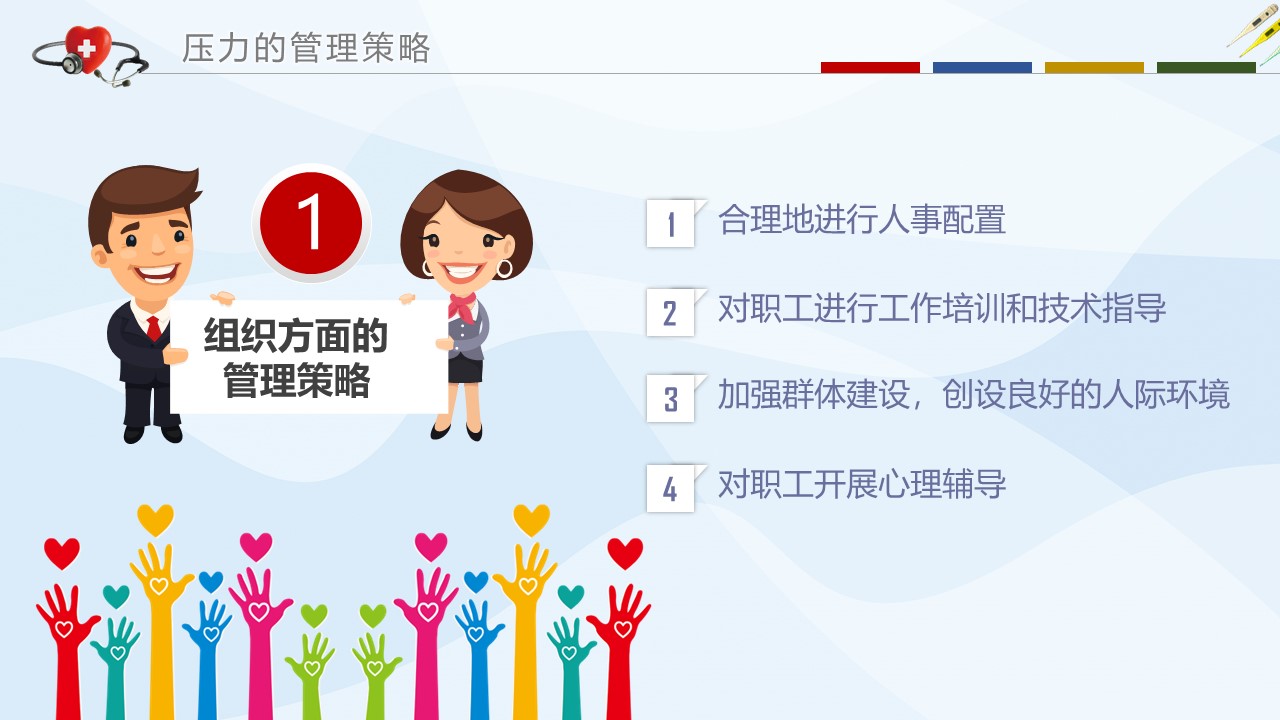 压力的管理策略

1

组织方面的管理策略

1 合理地进行人事配置

2 对职工进行工作培训和技术指导

3 加强群体建设，创设良好的人际环境

4 对职工开展心理辅导